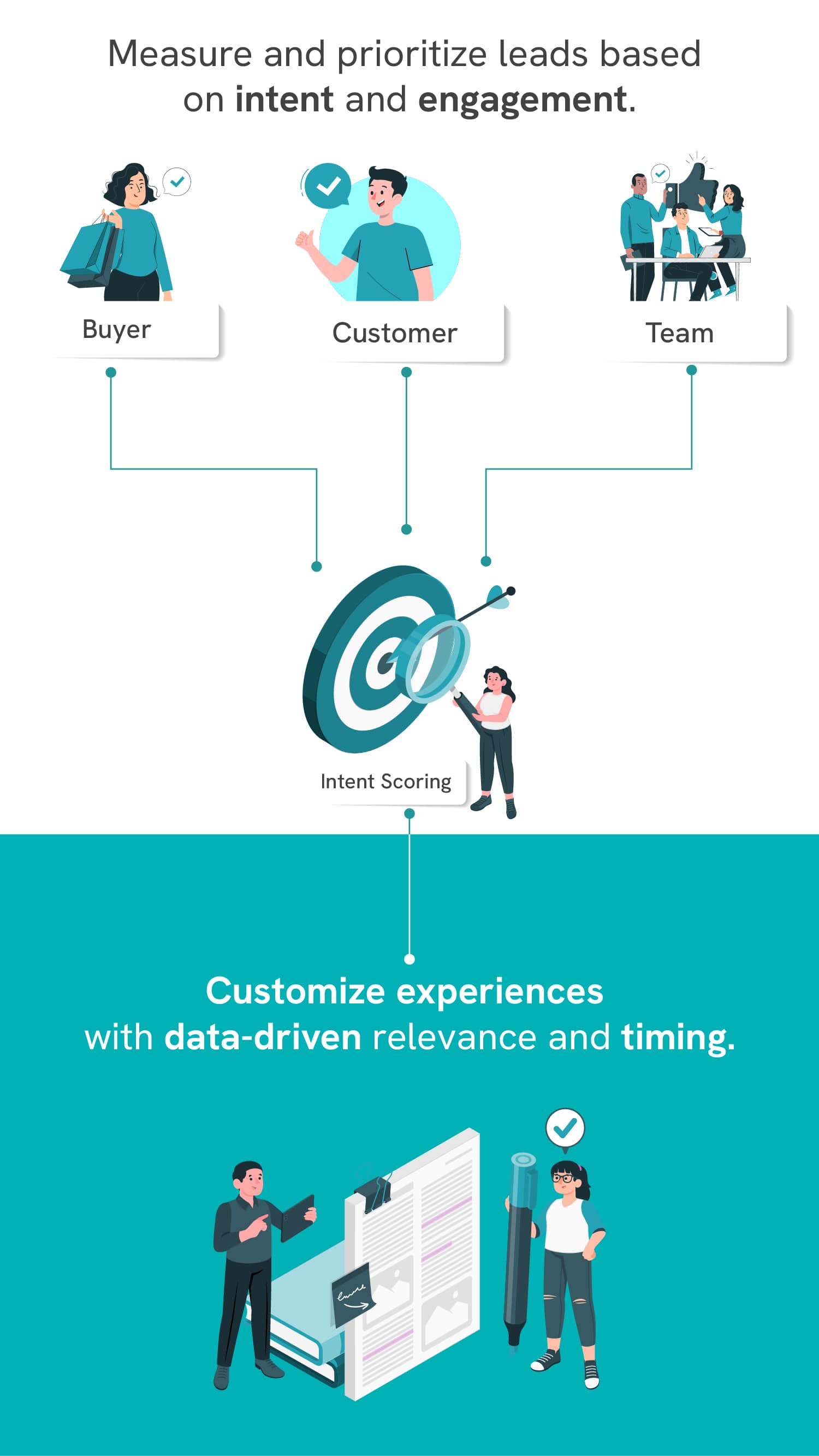 Measure and prioritize leads based on intent and engagement.

Buyer

Customer

Team

Intent Scoring

Customize experiences with data-driven relevance and timing.